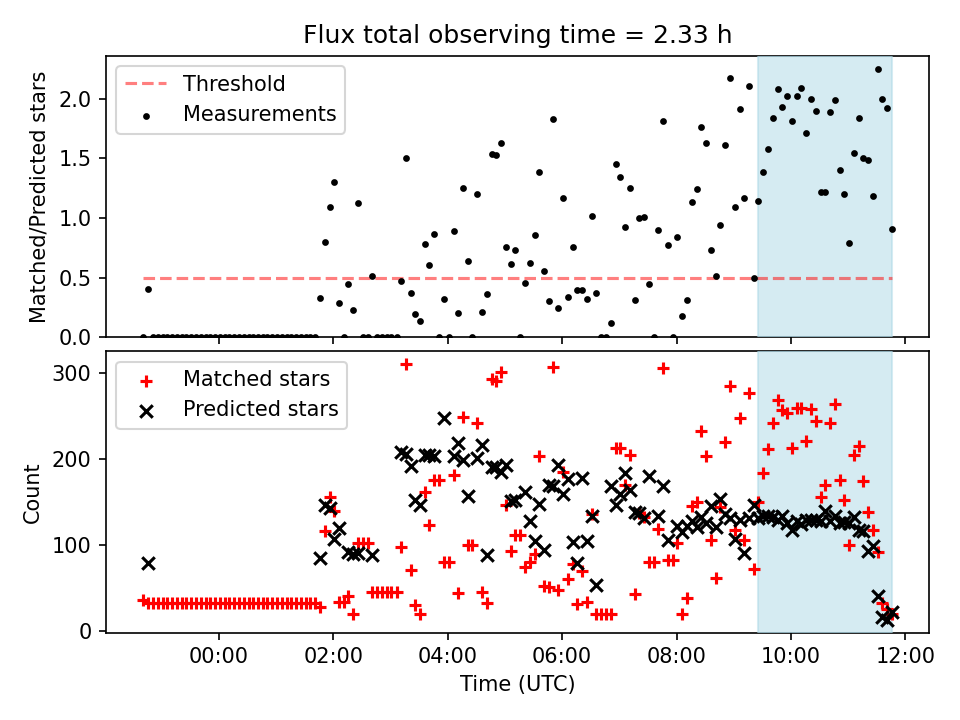 Flux total observing time = 2.33 h

Threshold
Measurements

Matched/Predicted stars

2.0
1.5
1.0
0.5
0.0

Matched stars
Predicted stars

Count

300
200
100
0

00:00
02:00
04:00
06:00
08:00
10:00
12:00

Time (UTC)